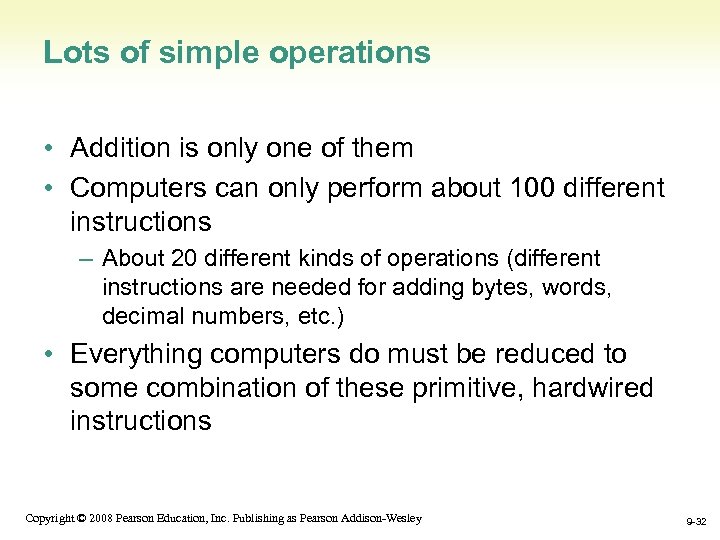 Lots of simple operations

• Addition is only one of them

• Computers can only perform about 100 different instructions

– About 20 different kinds of operations (different instructions are needed for adding bytes, words, decimal numbers, etc.)

• Everything computers do must be reduced to some combination of these primitive, hardwired instructions

Copyright © 2008 Pearson Education, Inc. Publishing as Pearson Addison-Wesley

9-32